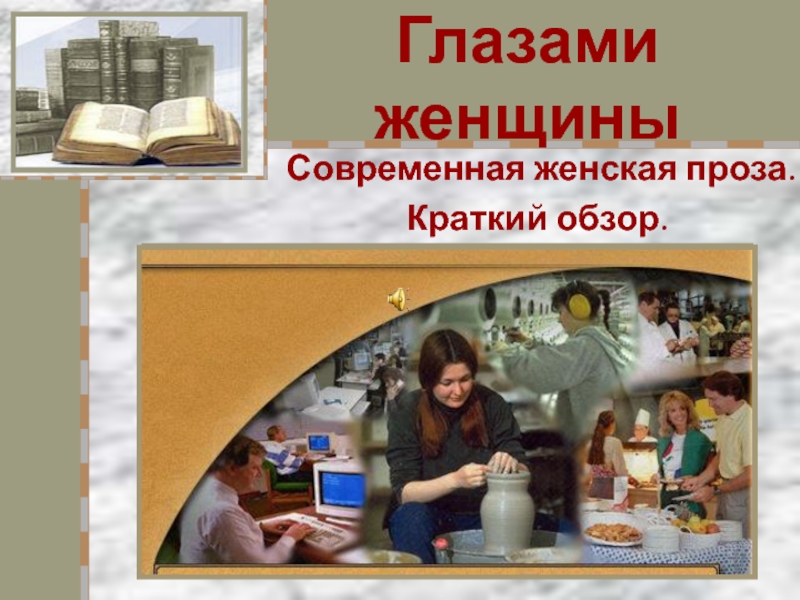 Глазами женщины

Современная женская проза.

Краткий обзор.